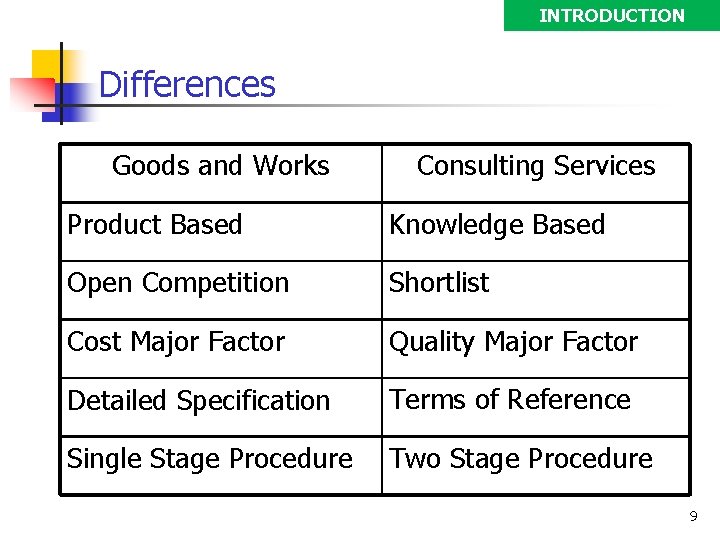 INTRODUCTION

Differences

| Goods and Works | Consulting Services |
|---|---|
| Product Based | Knowledge Based |
| Open Competition | Shortlist |
| Cost Major Factor | Quality Major Factor |
| Detailed Specification | Terms of Reference |
| Single Stage Procedure | Two Stage Procedure |

9